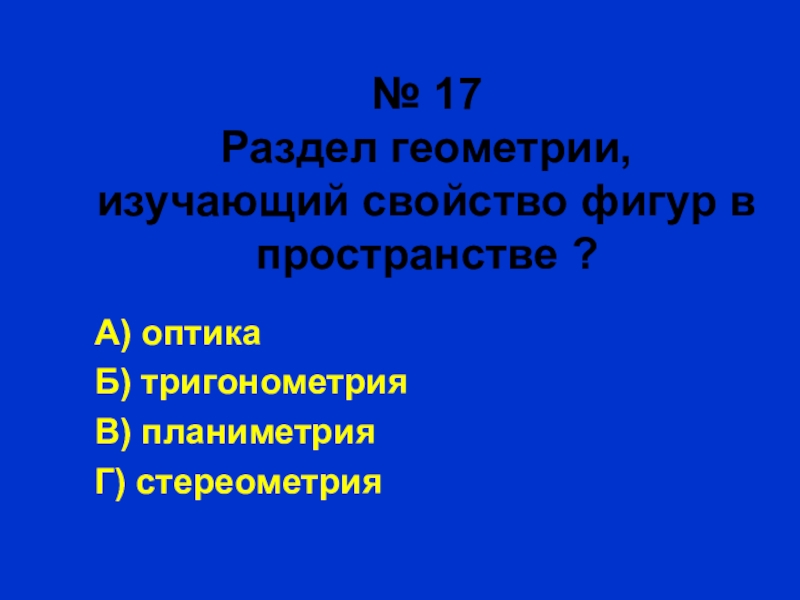 № 17
Раздел геометрии, изучающий свойство фигур в пространстве ?

А) оптика
Б) тригонометрия
В) планиметрия
Г) стереометрия